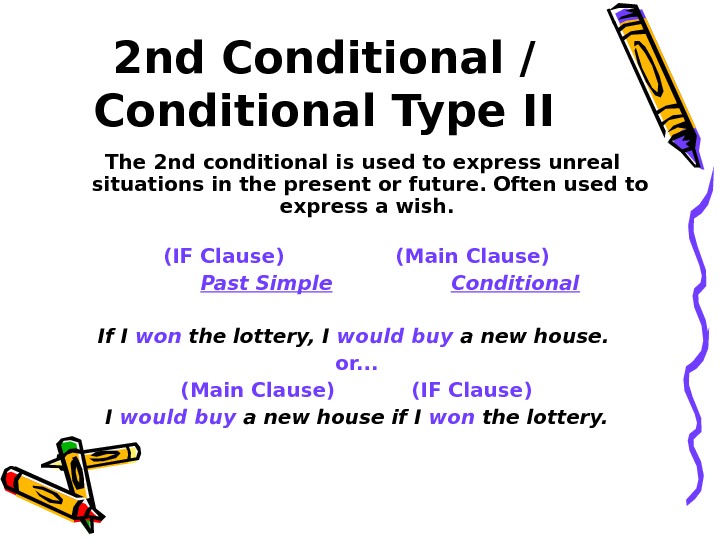 2nd Conditional / Conditional Type II

The 2nd conditional is used to express unreal situations in the present or future. Often used to express a wish.

(IF Clause) (Main Clause)
Past Simple Conditional

If I won the lottery, I would buy a new house.
or...
(Main Clause) (IF Clause)
I would buy a new house if I won the lottery.